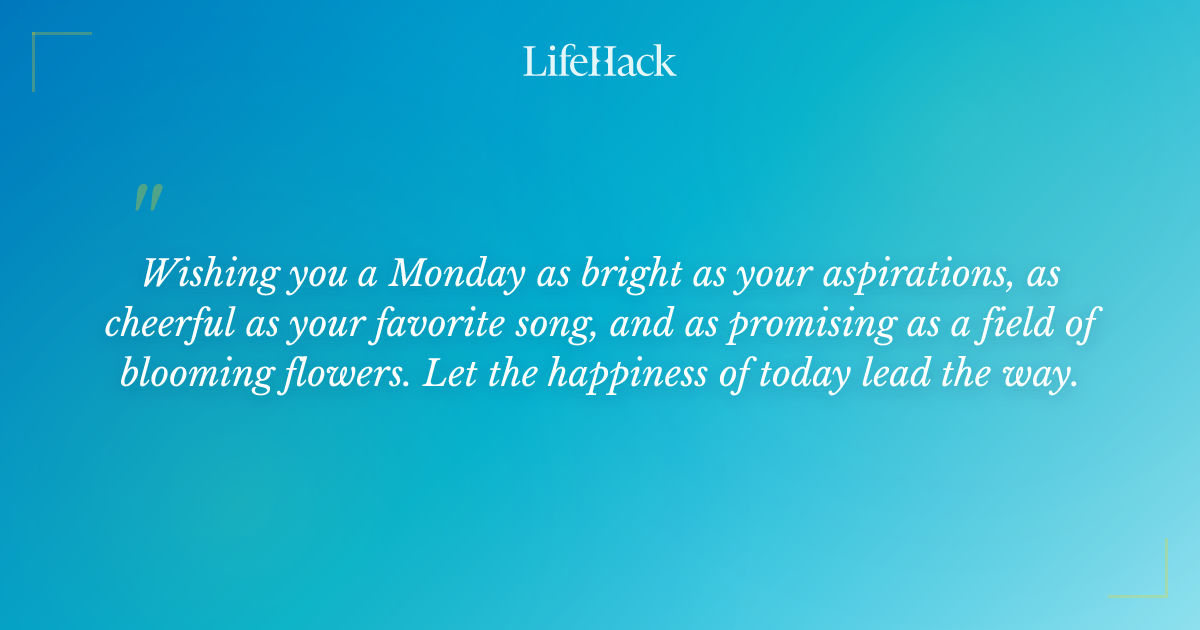 LifeHack

"

Wishing you a Monday as bright as your aspirations, as cheerful as your favorite song, and as promising as a field of blooming flowers. Let the happiness of today lead the way.